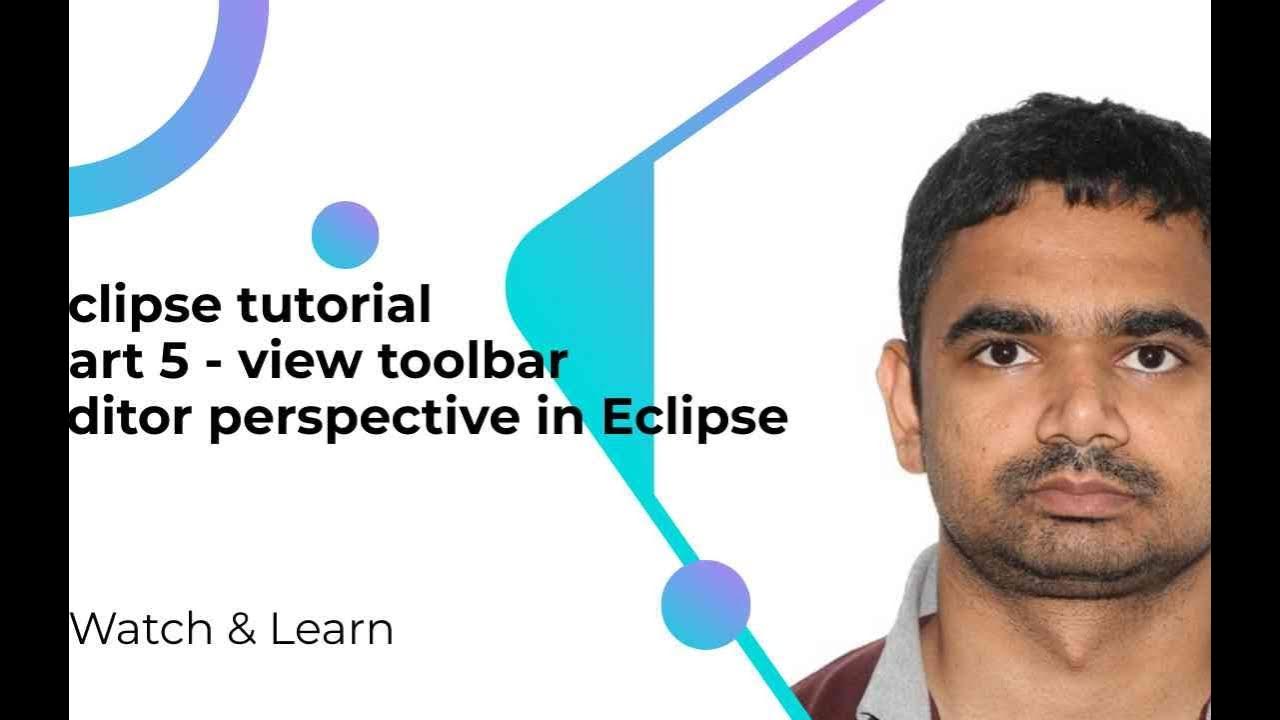 clipse tutorial
art 5 - view toolbar
ditor perspective in Eclipse

Watch & Learn